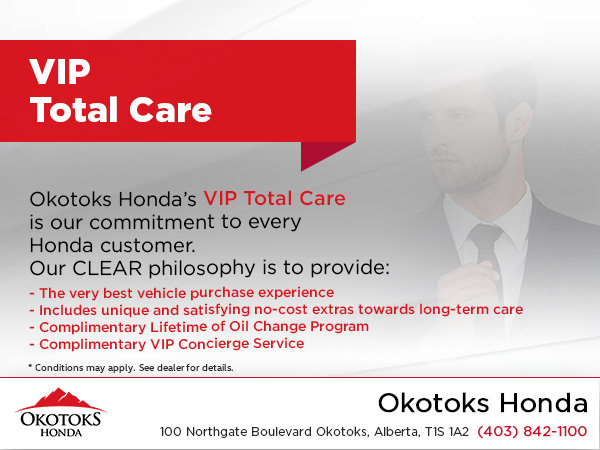 VIP
Total Care

Okotoks Honda's VIP Total Care is our commitment to every Honda customer.
Our CLEAR philosophy is to provide:

- The very best vehicle purchase experience
- Includes unique and satisfying no-cost extras towards long-term care
- Complimentary Lifetime of Oil Change Program
- Complimentary VIP Concierge Service

* Conditions may apply. See dealer for details.

OKOTOKS
HONDA

Okotoks Honda
100 Northgate Boulevard Okotoks, Alberta, T1S 1A2 (403) 842-1100